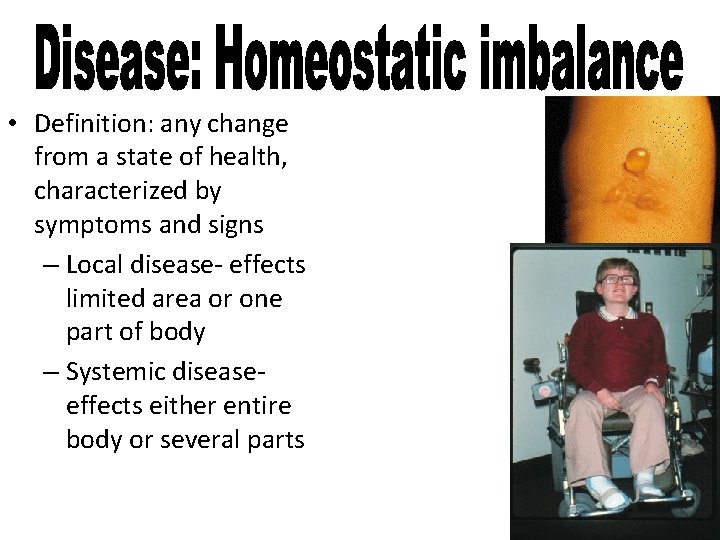 Disease: Homeostatic imbalance

• Definition: any change from a state of health, characterized by symptoms and signs
– Local disease- effects limited area or one part of body
– Systemic disease- effects either entire body or several parts